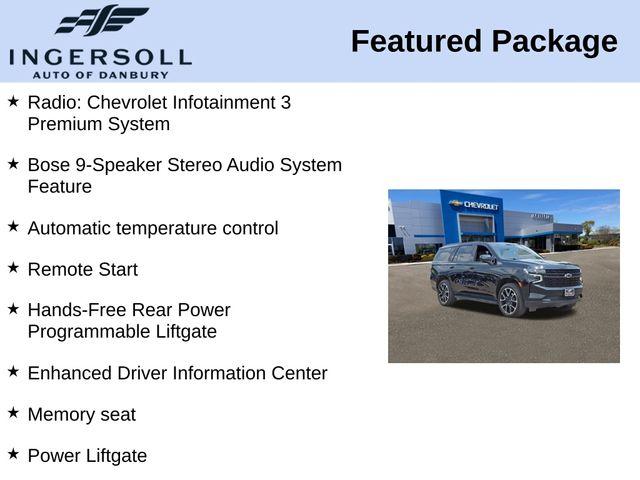 INGERSOLL
AUTO OF DANBURY

Featured Package

★ Radio: Chevrolet Infotainment 3 Premium System

★ Bose 9-Speaker Stereo Audio System Feature

★ Automatic temperature control

★ Remote Start

★ Hands-Free Rear Power Programmable Liftgate

★ Enhanced Driver Information Center

★ Memory seat

★ Power Liftgate

CHEVROLET